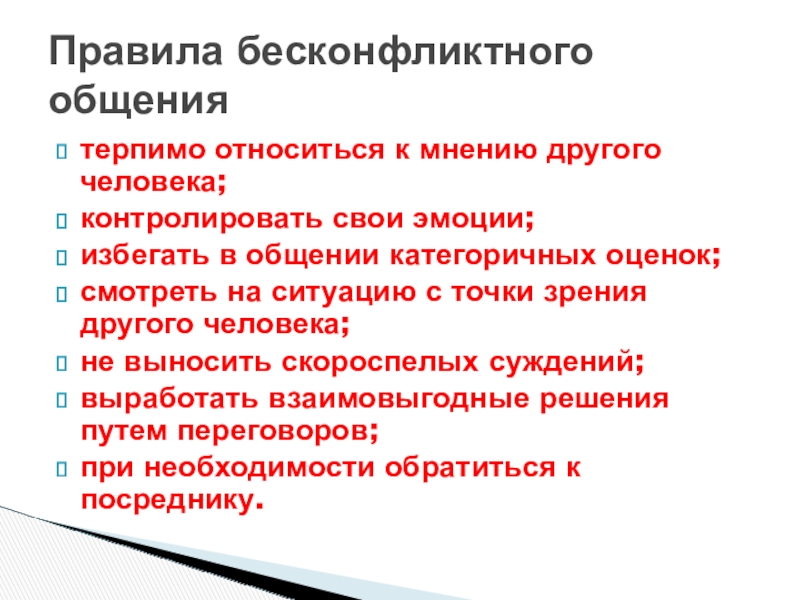 Правила бесконфликтного общения

терпимо относиться к мнению другого человека;

контролировать свои эмоции;

избегать в общении категоричных оценок;

смотреть на ситуацию с точки зрения другого человека;

не выносить скороспелых суждений;

выработать взаимовыгодные решения путем переговоров;

при необходимости обратиться к посреднику.